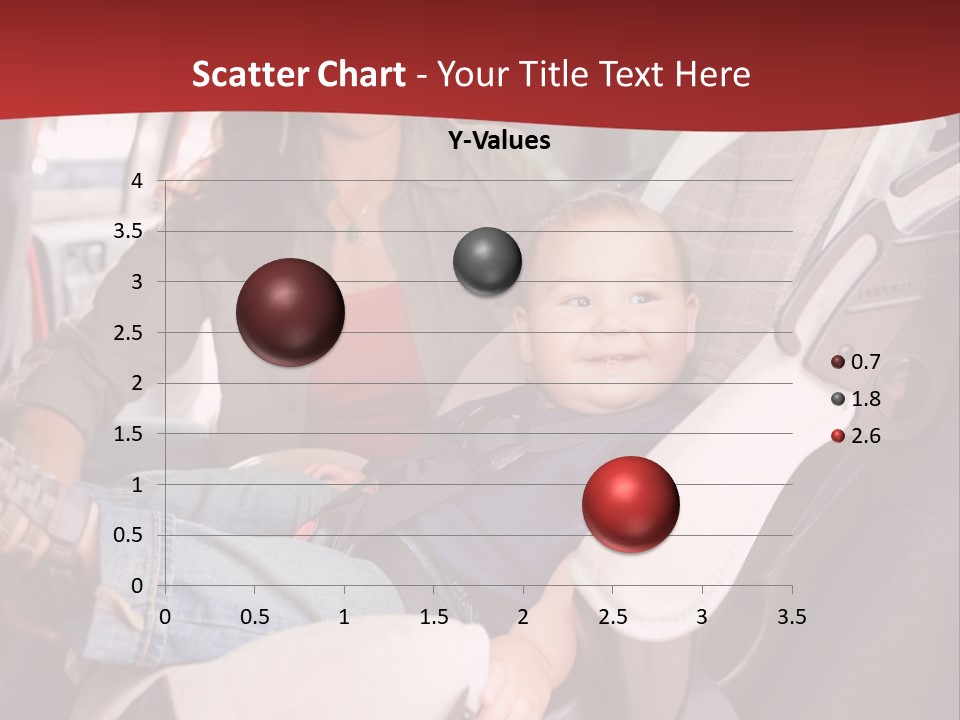 Scatter Chart - Your Title Text Here

Y-Values

4
3.5
3
2.5
2
1.5
1
0.5
0

0 0.5 1 1.5 2 2.5 3 3.5

0.7
1.8
2.6